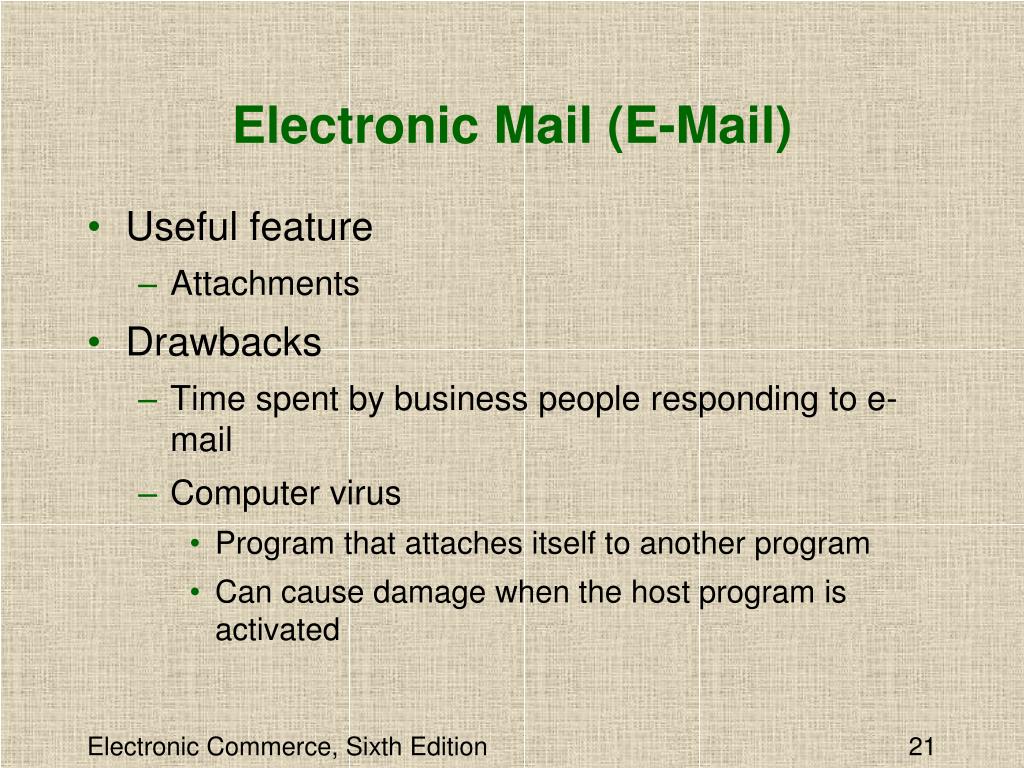 Electronic Mail (E-Mail)

• Useful feature
– Attachments
• Drawbacks
– Time spent by business people responding to e-mail
– Computer virus
• Program that attaches itself to another program
• Can cause damage when the host program is activated

Electronic Commerce, Sixth Edition

21